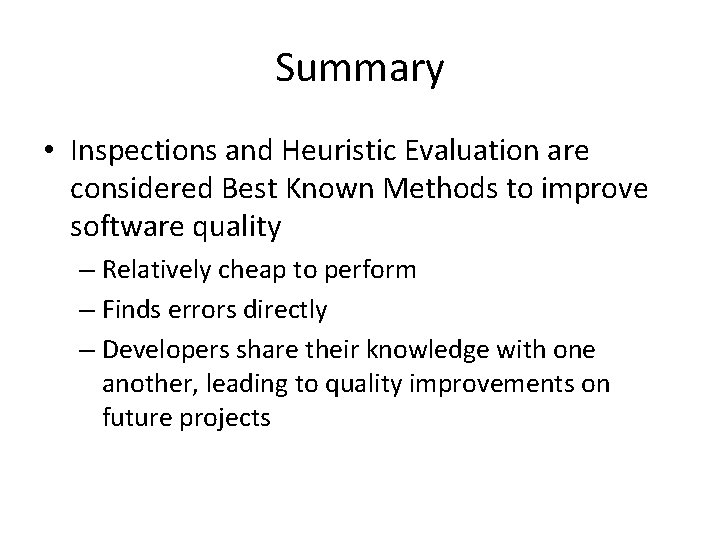 Summary

• Inspections and Heuristic Evaluation are considered Best Known Methods to improve software quality

– Relatively cheap to perform

– Finds errors directly

– Developers share their knowledge with one another, leading to quality improvements on future projects